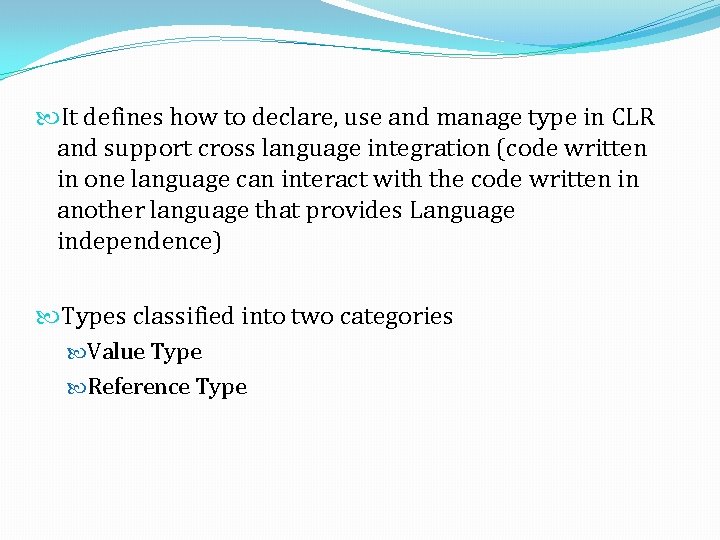 It defines how to declare, use and manage type in CLR and support cross language integration (code written in one language can interact with the code written in another language that provides Language independence)

Types classified into two categories

Value Type

Reference Type